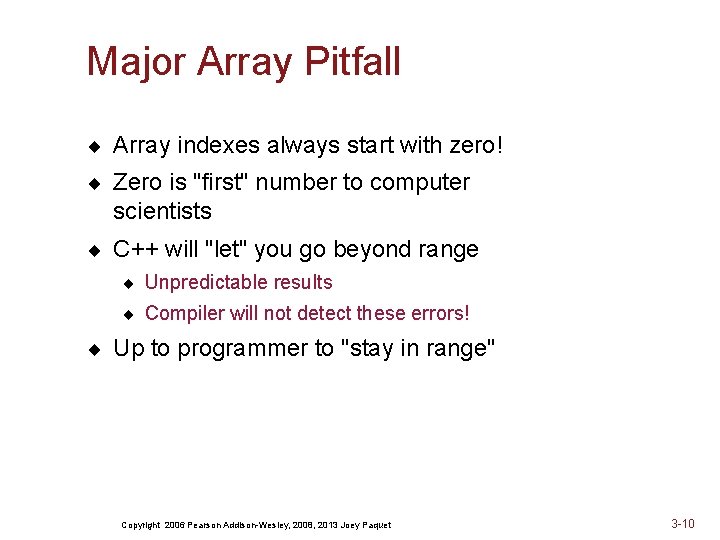 Major Array Pitfall

◆ Array indexes always start with zero!

◆ Zero is "first" number to computer scientists

◆ C++ will "let" you go beyond range

◆ Unpredictable results

◆ Compiler will not detect these errors!

◆ Up to programmer to "stay in range"

Copyright 2006 Pearson Addison-Wesley, 2008, 2013 Joey Paquet

3-10